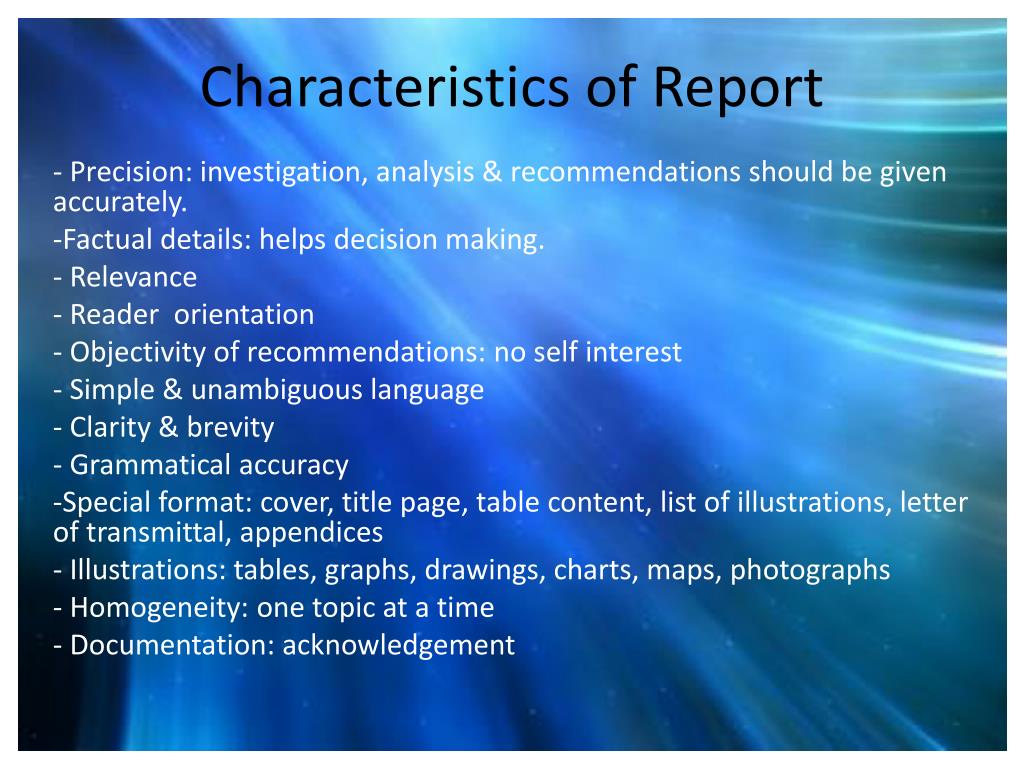 Characteristics of Report

- Precision: investigation, analysis & recommendations should be given accurately.
-Factual details: helps decision making.
- Relevance
- Reader  orientation
- Objectivity of recommendations: no self interest
- Simple & unambiguous language
- Clarity & brevity
- Grammatical accuracy
-Special format: cover, title page, table content, list of illustrations, letter of transmittal, appendices
- Illustrations: tables, graphs, drawings, charts, maps, photographs
- Homogeneity: one topic at a time
- Documentation: acknowledgement